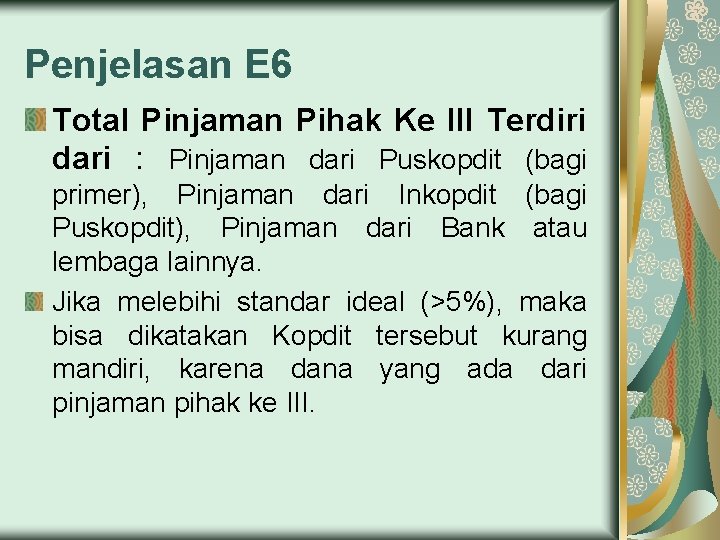 Penjelasan E6

Total Pinjaman Pihak Ke III Terdiri dari : Pinjaman dari Puskopdit (bagi primer), Pinjaman dari Inkopdit (bagi Puskopdit), Pinjaman dari Bank atau lembaga lainnya.

Jika melebihi standar ideal (>5%), maka bisa dikatakan Kopdit tersebut kurang mandiri, karena dana yang ada dari pinjaman pihak ke III.